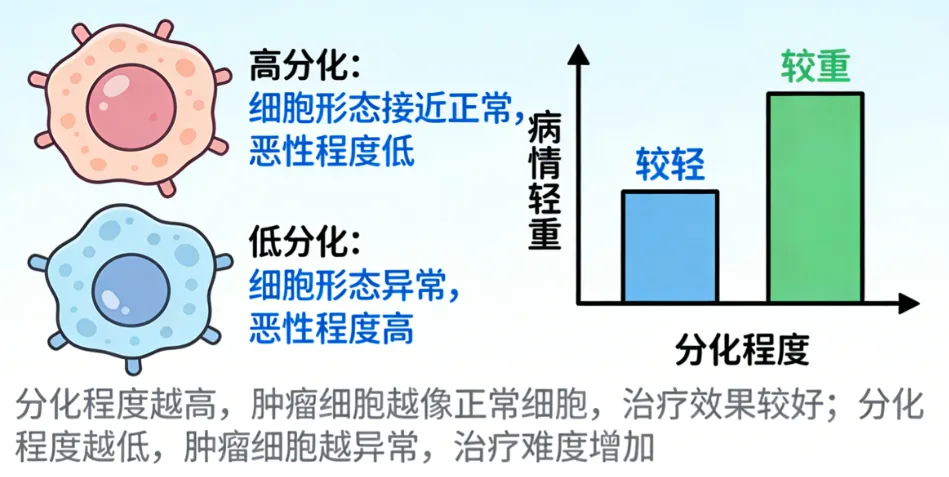 高分化:
细胞形态接近正常,
恶性程度低

低分化:
细胞形态异常,
恶性程度高

病情轻重

较轻

较重

分化程度

分化程度越高，肿瘤细胞越像正常细胞，治疗效果较好；分化程度越低，肿瘤细胞越异常，治疗难度增加